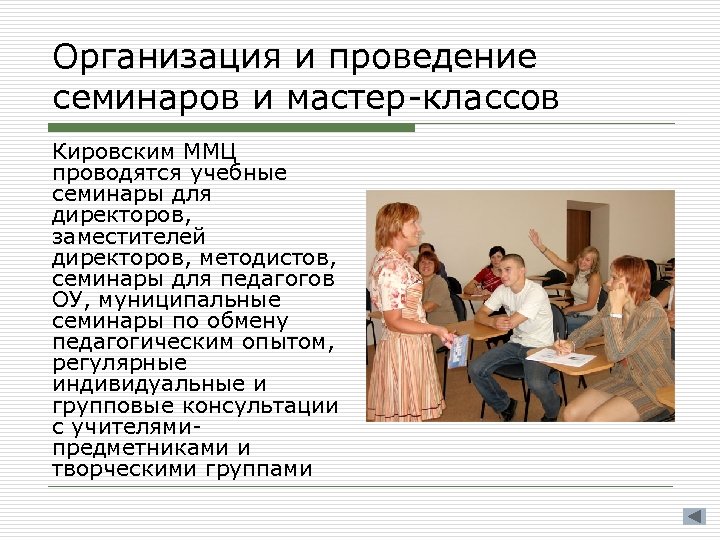 Организация и проведение семинаров и мастер-классов

Кировским ММЦ проводятся учебные семинары для директоров, заместителей директоров, методистов, семинары для педагогов ОУ, муниципальные семинары по обмену педагогическим опытом, регулярные индивидуальные и групповые консультации с учителями-предметниками и творческими группами